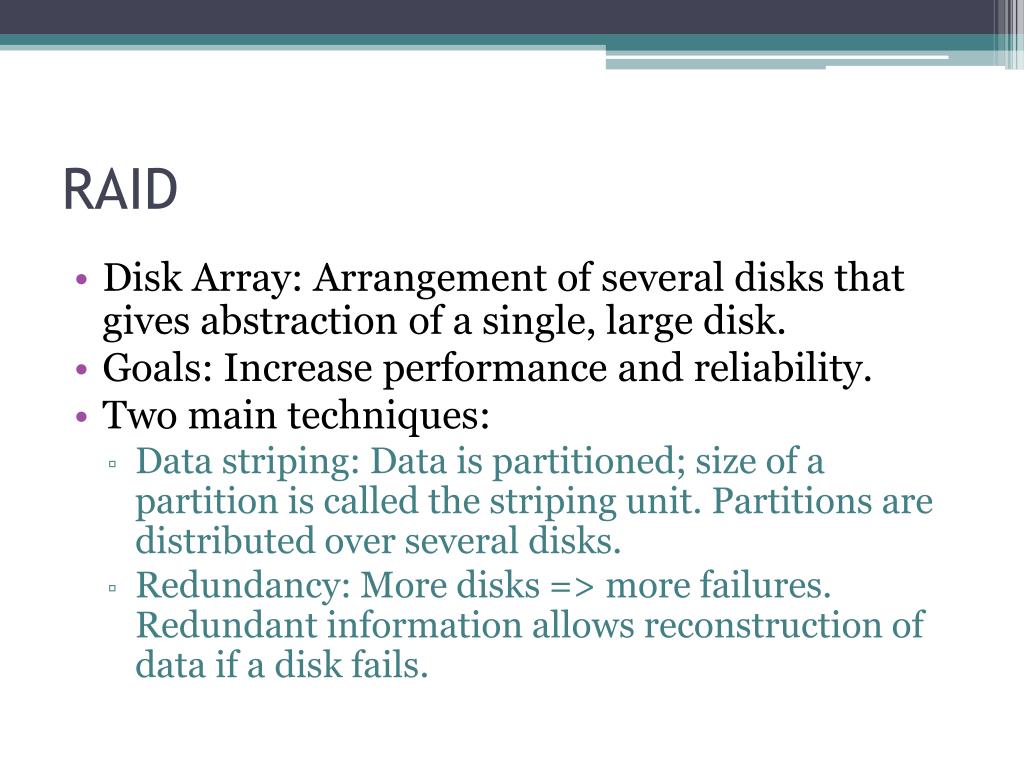 RAID

• Disk Array: Arrangement of several disks that gives abstraction of a single, large disk.
• Goals: Increase performance and reliability.
• Two main techniques:
▫ Data striping: Data is partitioned; size of a partition is called the striping unit. Partitions are distributed over several disks.
▫ Redundancy: More disks => more failures. Redundant information allows reconstruction of data if a disk fails.